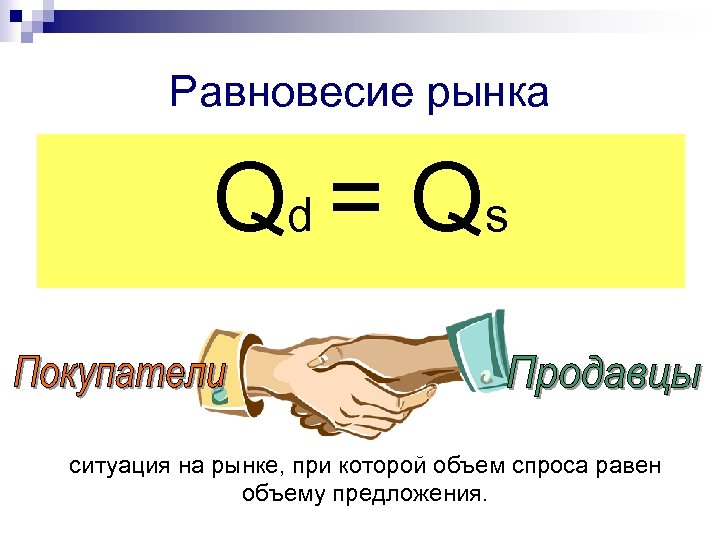 Равновесие рынка

$Q_d = Q_s$

Покупатели

Продавцы

ситуация на рынке, при которой объем спроса равен объему предложения.